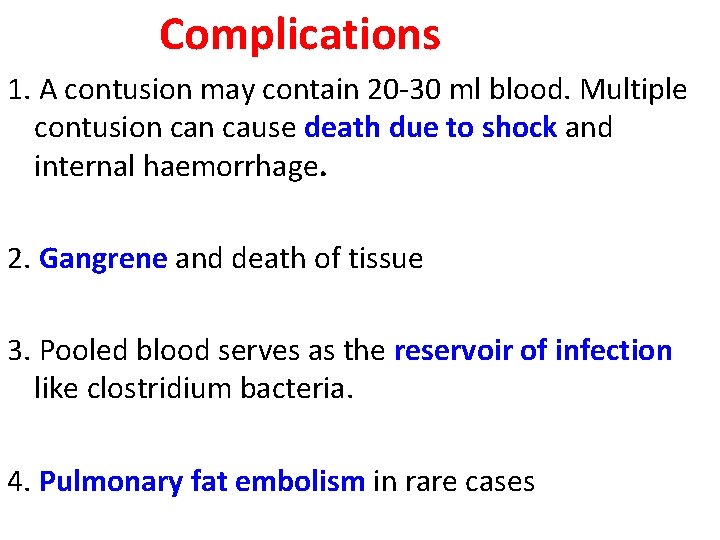 Complications

1. A contusion may contain 20-30 ml blood. Multiple contusion can cause death due to shock and internal haemorrhage.

2. Gangrene and death of tissue

3. Pooled blood serves as the reservoir of infection like clostridium bacteria.

4. Pulmonary fat embolism in rare cases